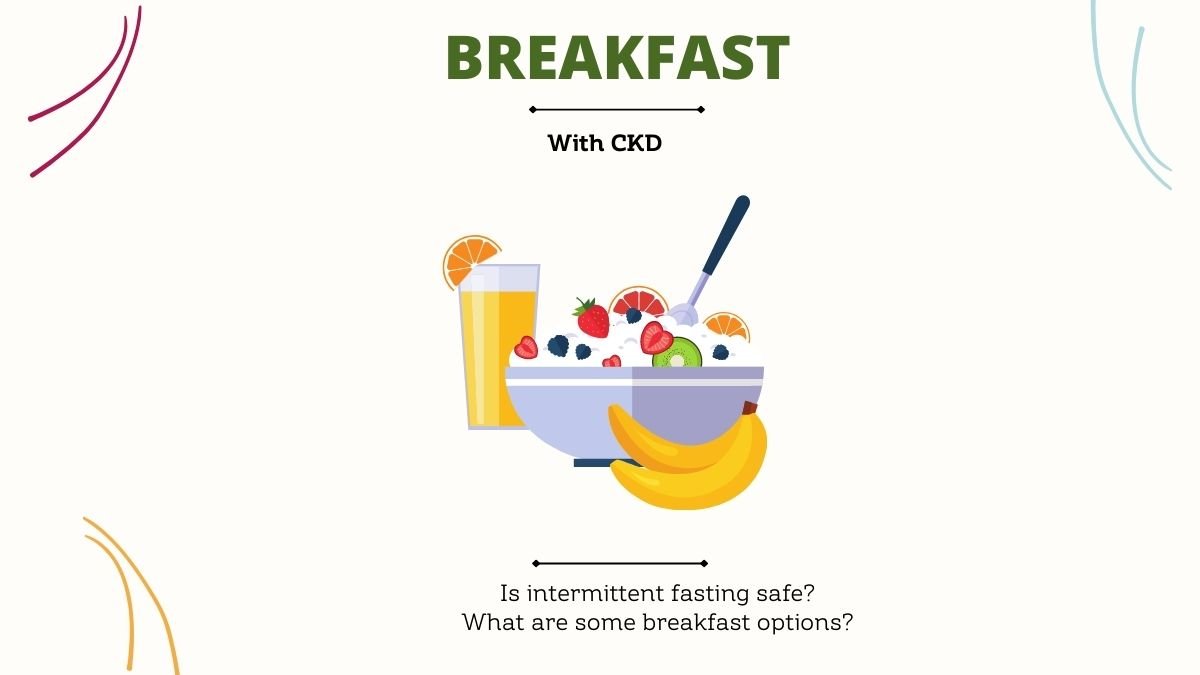 BREAKFAST

With CKD

Is intermittent fasting safe?
What are some breakfast options?